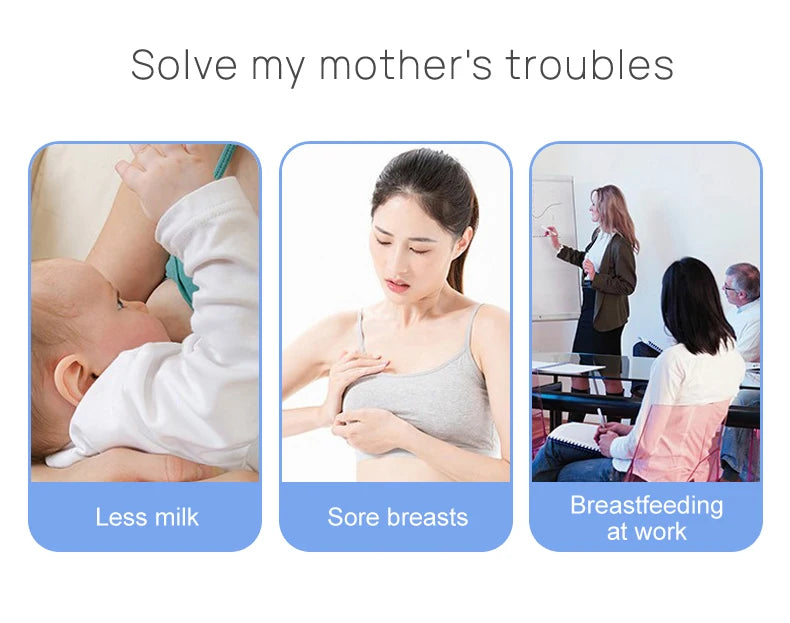 Solve my mother's troubles

Less milk

Sore breasts

Breastfeeding at work